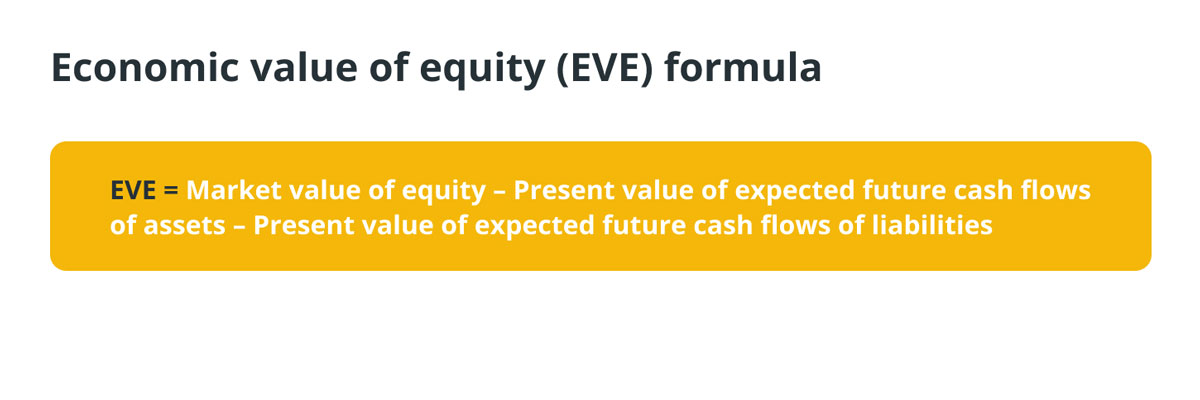 Economic value of equity (EVE) formula

EVE = Market value of equity – Present value of expected future cash flows of assets – Present value of expected future cash flows of liabilities